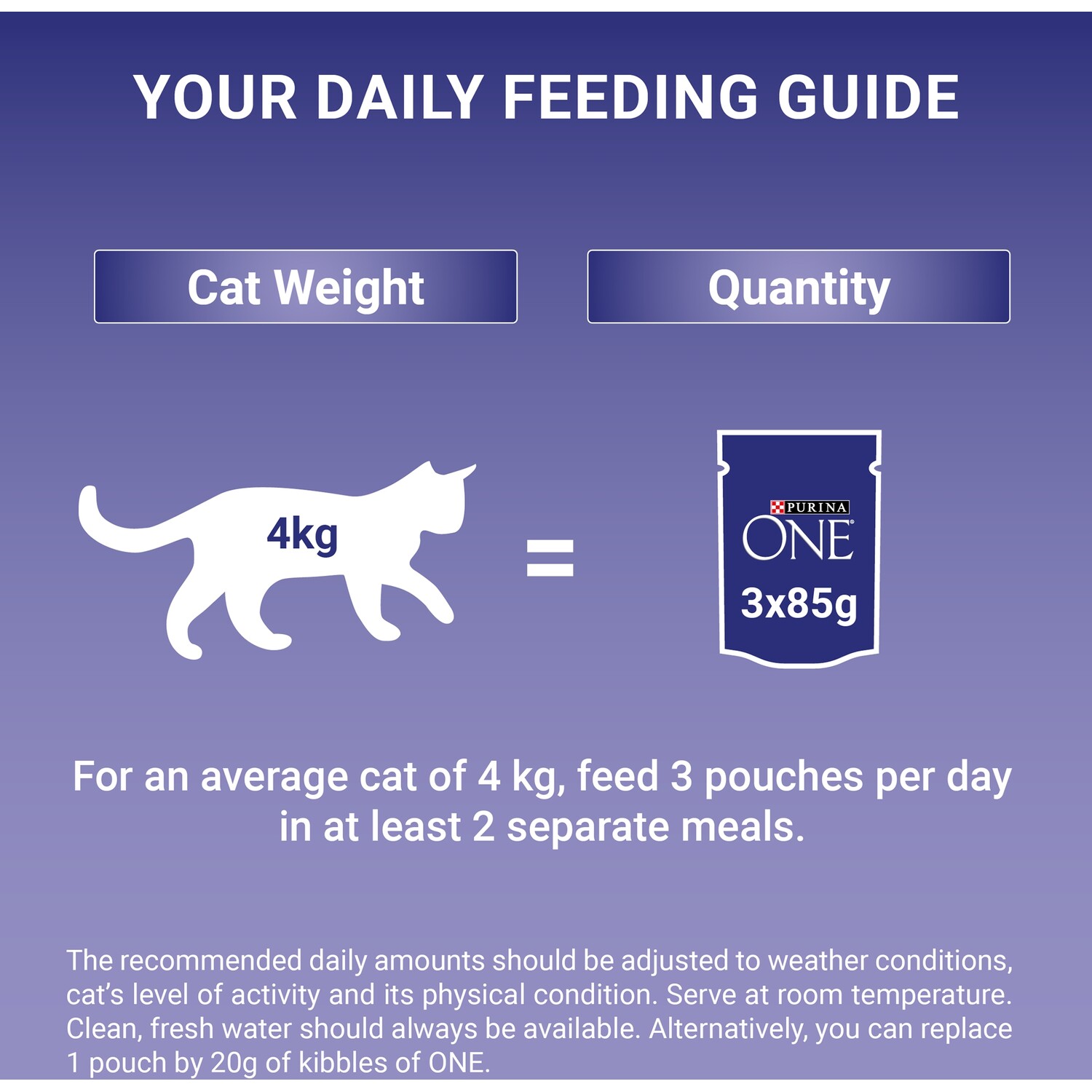 YOUR DAILY FEEDING GUIDE

Cat Weight

Quantity

4kg

=

PURINA
ONE
3x85g

For an average cat of 4 kg, feed 3 pouches per day in at least 2 separate meals.

The recommended daily amounts should be adjusted to weather conditions, cat's level of activity and its physical condition. Serve at room temperature. Clean, fresh water should always be available. Alternatively, you can replace 1 pouch by 20g of kibbles of ONE.